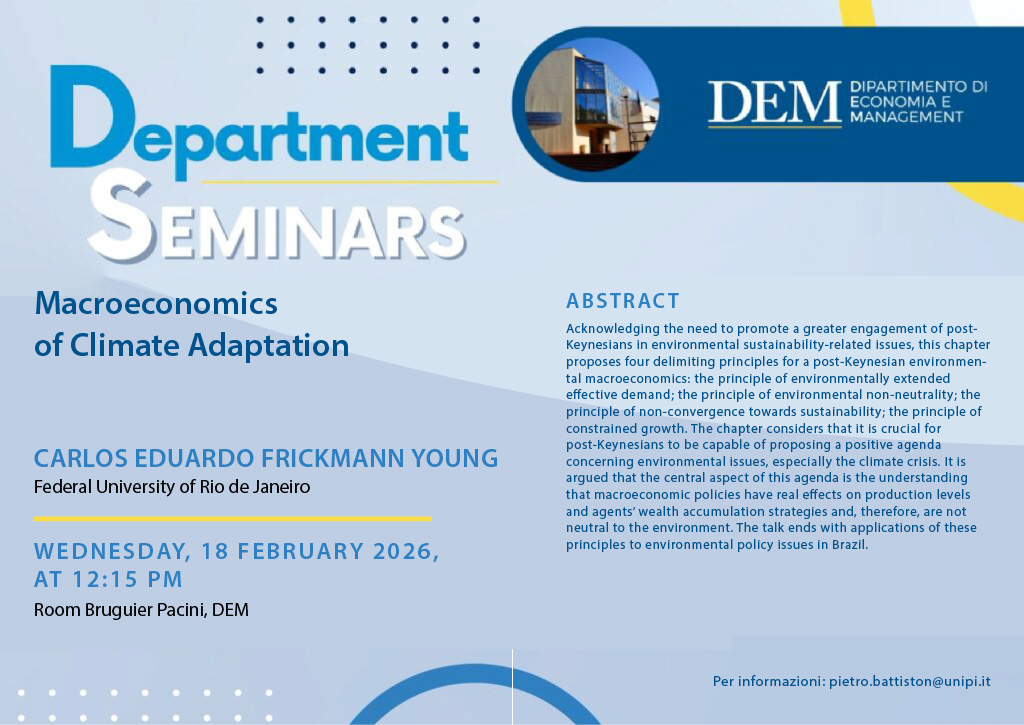 Department
SEMINARS

DEM DIPARTIMENTO DI ECONOMIA E MANAGEMENT

Macroeconomics
of Climate Adaptation

CARLOS EDUARDO FRICKMANN YOUNG
Federal University of Rio de Janeiro

WEDNESDAY, 18 FEBRUARY 2026, AT 12:15 PM
Room Bruguier Pacini, DEM

ABSTRACT

Acknowledging the need to promote a greater engagement of post-Keynesians in environmental sustainability-related issues, this chapter proposes four delimiting principles for a post-Keynesian environmental macroeconomics: the principle of environmentally extended effective demand; the principle of environmental non-neutrality; the principle of non-convergence towards sustainability; the principle of constrained growth. The chapter considers that it is crucial for post-Keynesians to be capable of proposing a positive agenda concerning environmental issues, especially the climate crisis. It is argued that the central aspect of this agenda is the understanding that macroeconomic policies have real effects on production levels and agents' wealth accumulation strategies and, therefore, are not neutral to the environment. The talk ends with applications of these principles to environmental policy issues in Brazil.

Per informazioni: pietro.battiston@unipi.it